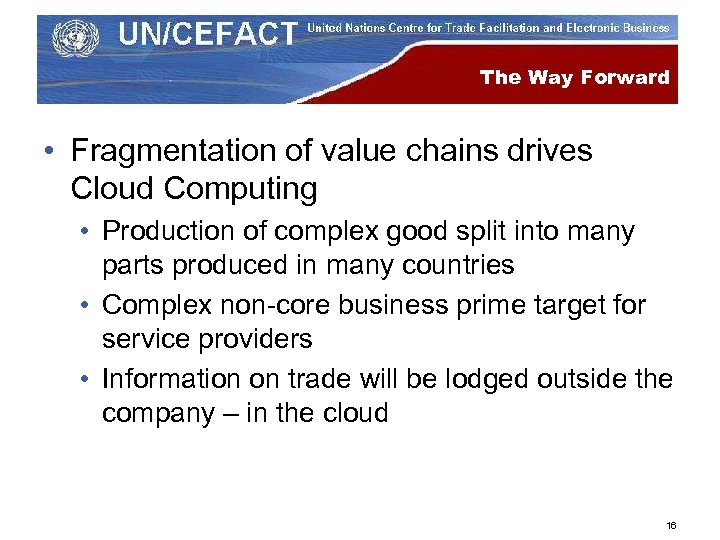 UN/CEFACT United Nations Centre for Trade Facilitation and Electronic Business

The Way Forward

• Fragmentation of value chains drives Cloud Computing
  • Production of complex good split into many parts produced in many countries
  • Complex non-core business prime target for service providers
  • Information on trade will be lodged outside the company – in the cloud

16